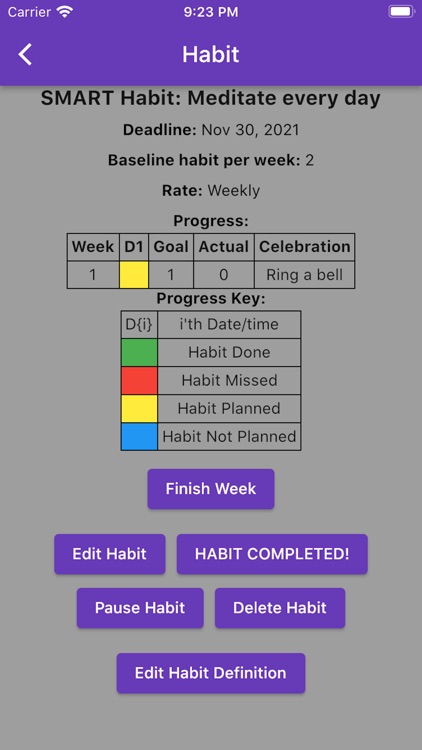 Carrier 9:23 PM

Habit

SMART Habit: Meditate every day

Deadline: Nov 30, 2021

Baseline habit per week: 2

Rate: Weekly

Progress:

| Week | D1 | Goal | Actual | Celebration |
|---|---|---|---|---|
| 1 | | 1 | 0 | Ring a bell |

Progress Key:

| D{i} | i'th Date/time |
|---|---|
| | Habit Done |
| | Habit Missed |
| | Habit Planned |
| | Habit Not Planned |

Finish Week

Edit Habit

HABIT COMPLETED!

Pause Habit

Delete Habit

Edit Habit Definition